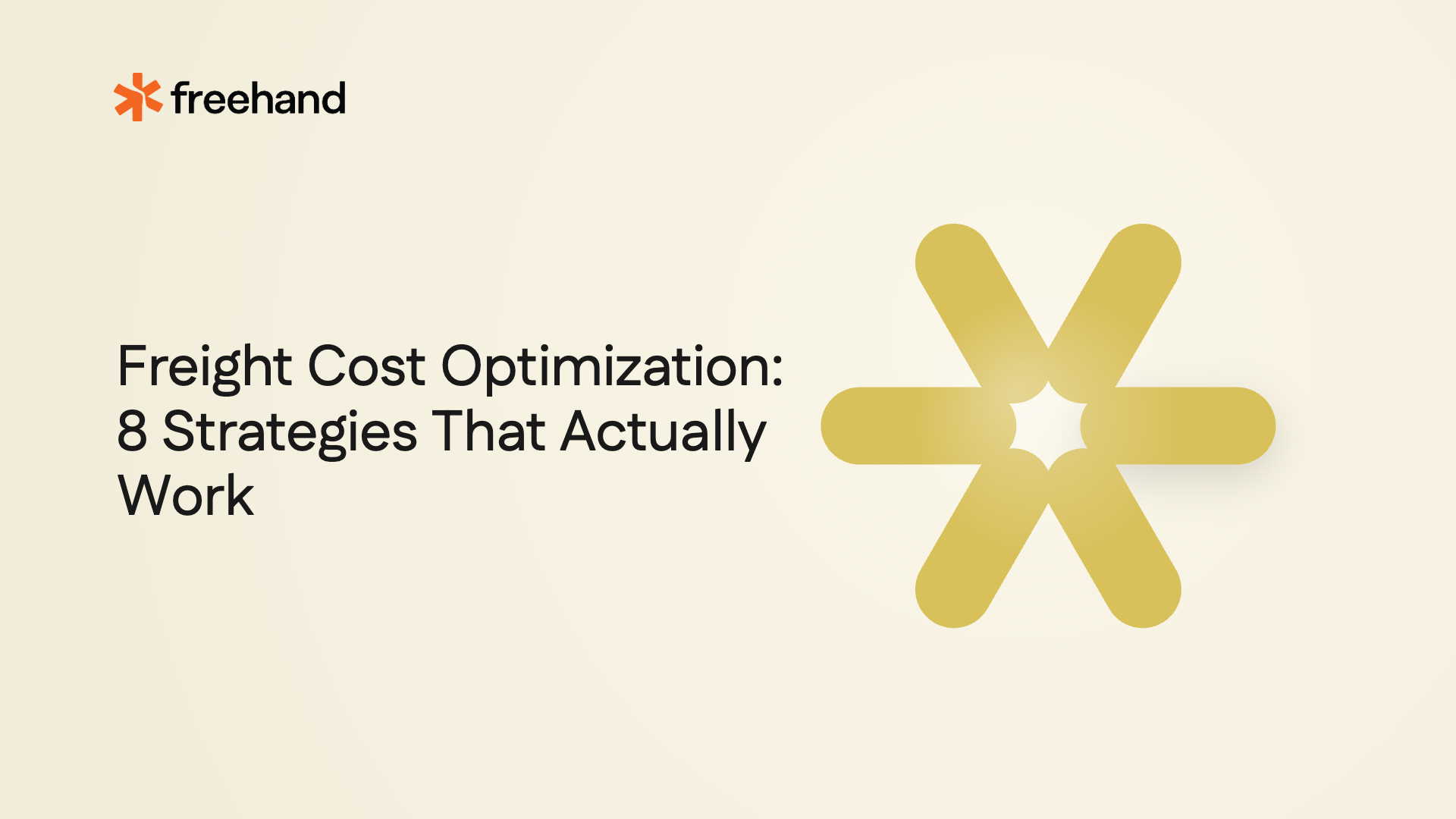 freehand

Freight Cost Optimization: 8 Strategies That Actually Work